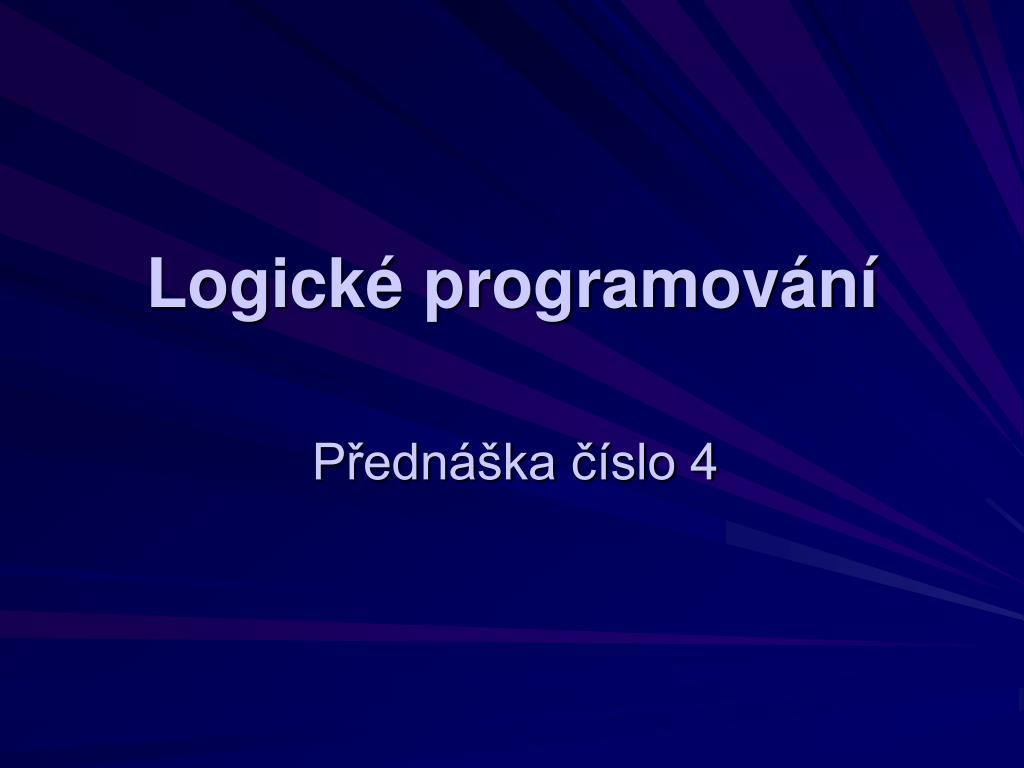 Logické programování

Přednáška číslo 4